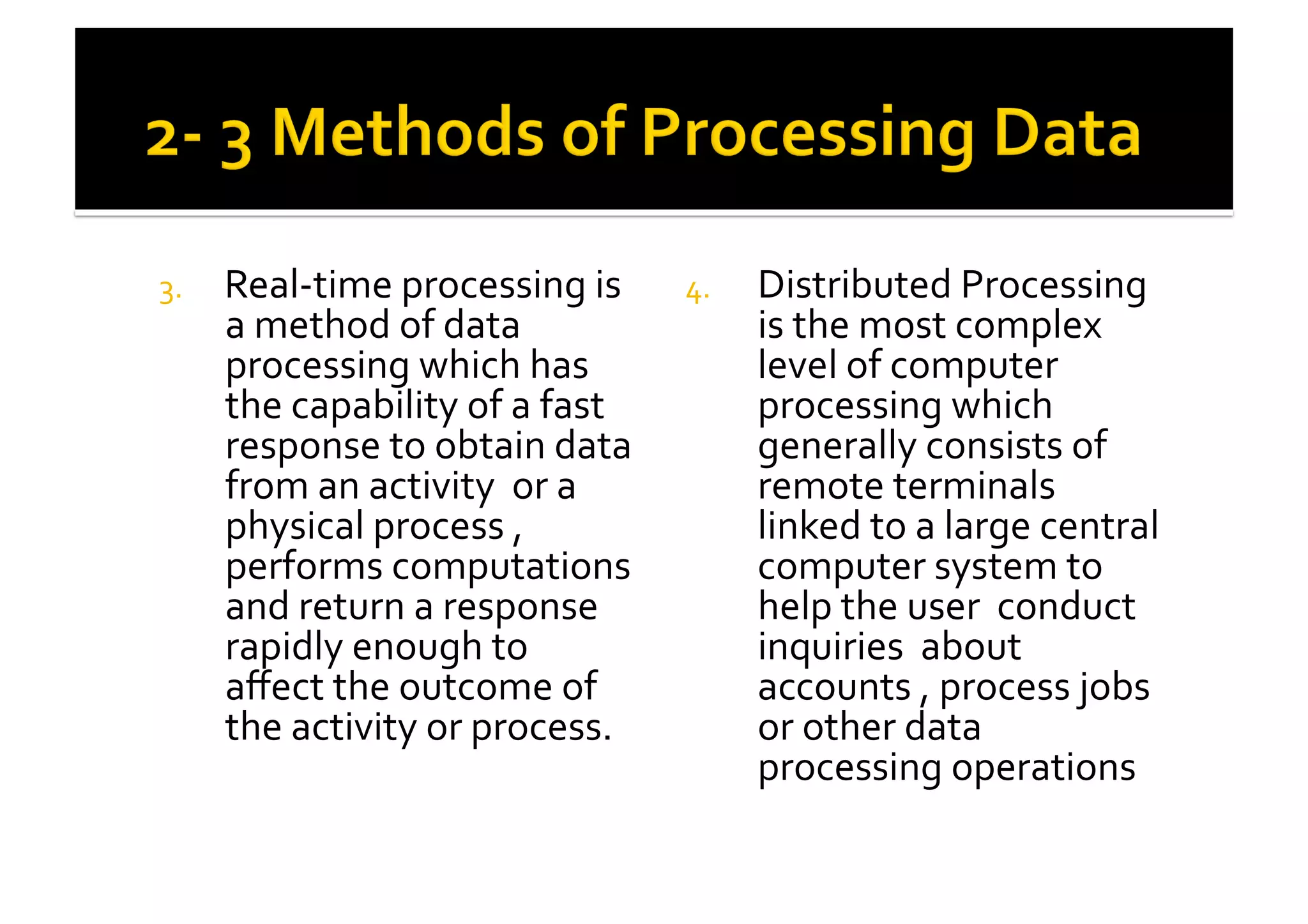 2- 3 Methods of Processing Data

3. Real-time processing is a method of data processing which has the capability of a fast response to obtain data from an activity or a physical process , performs computations and return a response rapidly enough to affect the outcome of the activity or process.

4. Distributed Processing is the most complex level of computer processing which generally consists of remote terminals linked to a large central computer system to help the user conduct inquiries about accounts , process jobs or other data processing operations